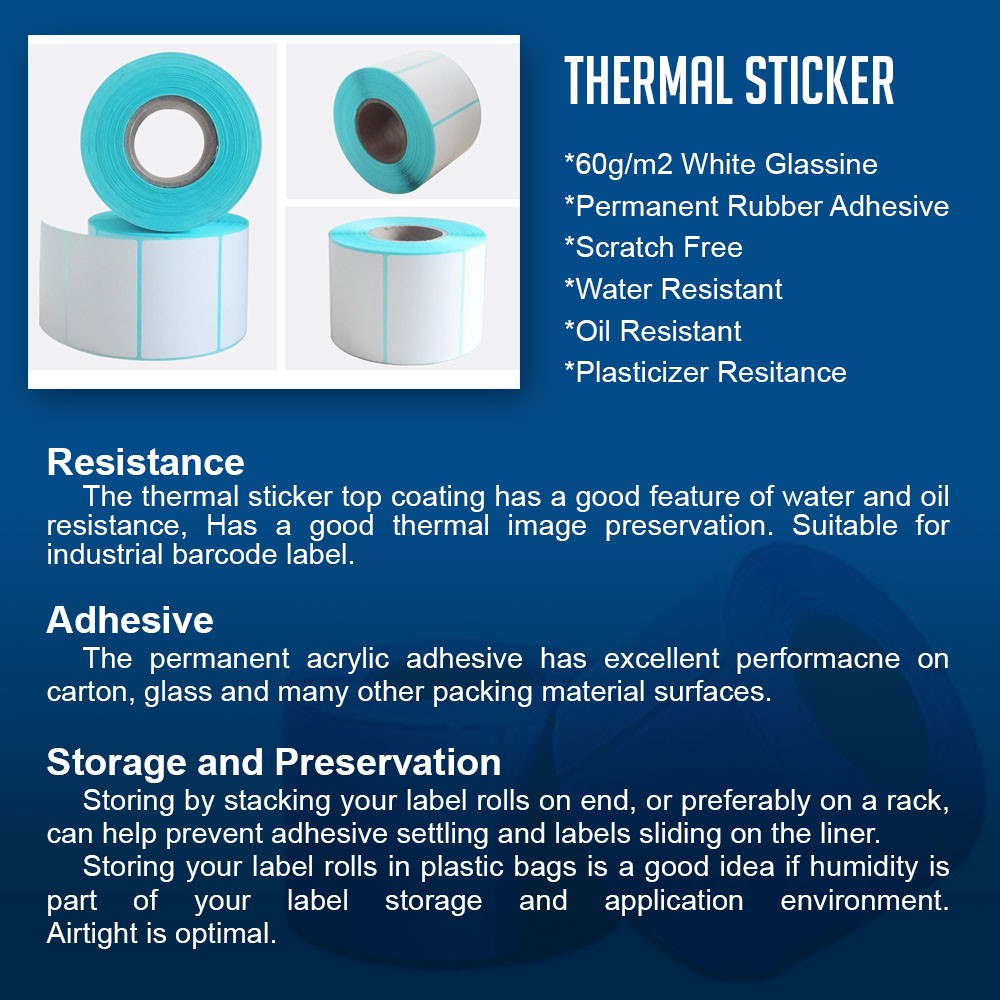 THERMAL STICKER

*60g/m2 White Glassine
*Permanent Rubber Adhesive
*Scratch Free
*Water Resistant
*Oil Resistant
*Plasticizer Resitance

Resistance
The thermal sticker top coating has a good feature of water and oil resistance, Has a good thermal image preservation. Suitable for industrial barcode label.

Adhesive
The permanent acrylic adhesive has excellent performacne on carton, glass and many other packing material surfaces.

Storage and Preservation
Storing by stacking your label rolls on end, or preferably on a rack, can help prevent adhesive settling and labels sliding on the liner.
Storing your label rolls in plastic bags is a good idea if humidity is part of your label storage and application environment. Airtight is optimal.